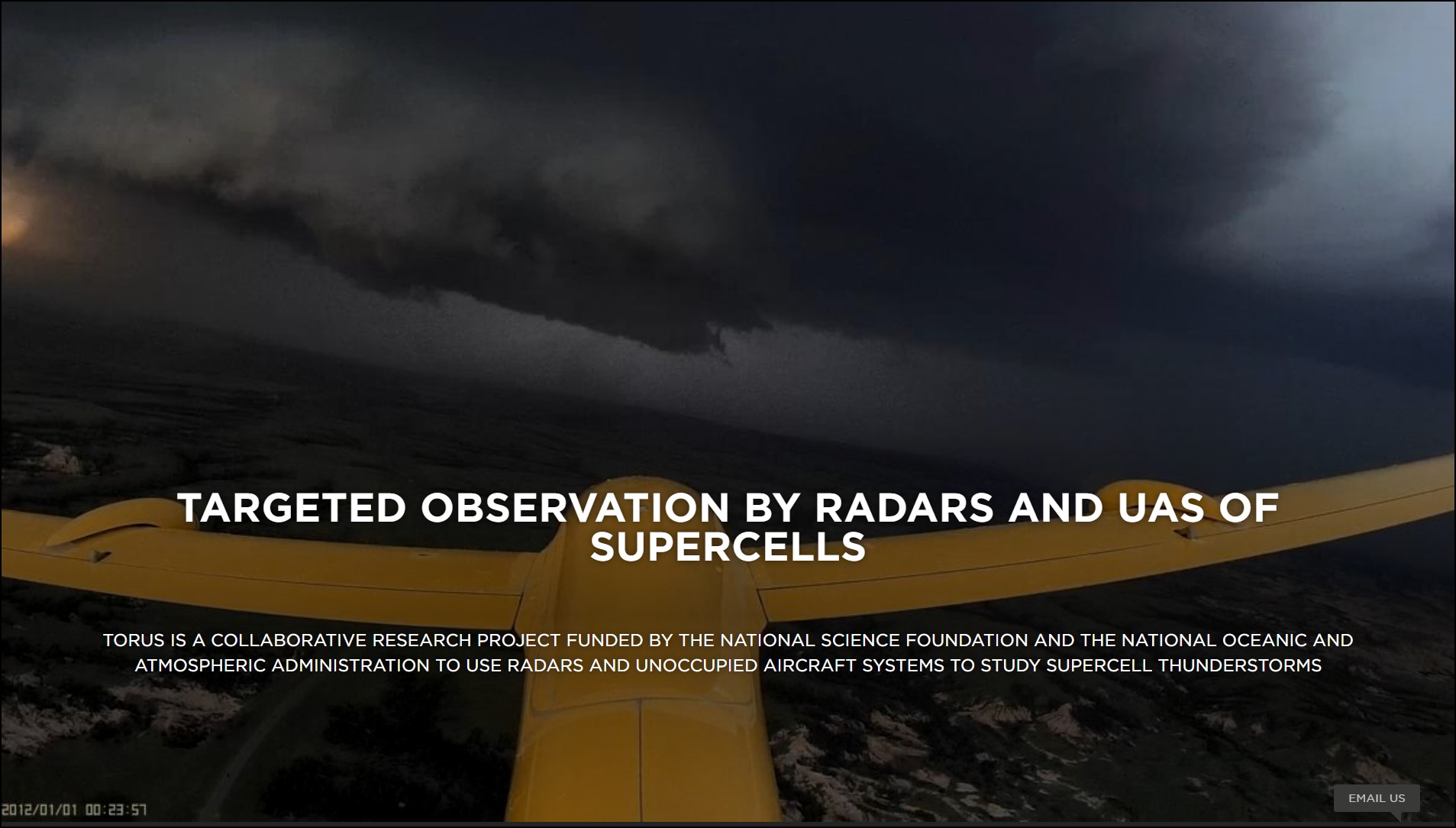 TARGETED OBSERVATION BY RADARS AND UAS OF SUPERCELLS

TORUS IS A COLLABORATIVE RESEARCH PROJECT FUNDED BY THE NATIONAL SCIENCE FOUNDATION AND THE NATIONAL OCEANIC AND ATMOSPHERIC ADMINISTRATION TO USE RADARS AND UNOCCUPIED AIRCRAFT SYSTEMS TO STUDY SUPERCELL THUNDERSTORMS

2012/01/01 00:23:57

EMAIL US